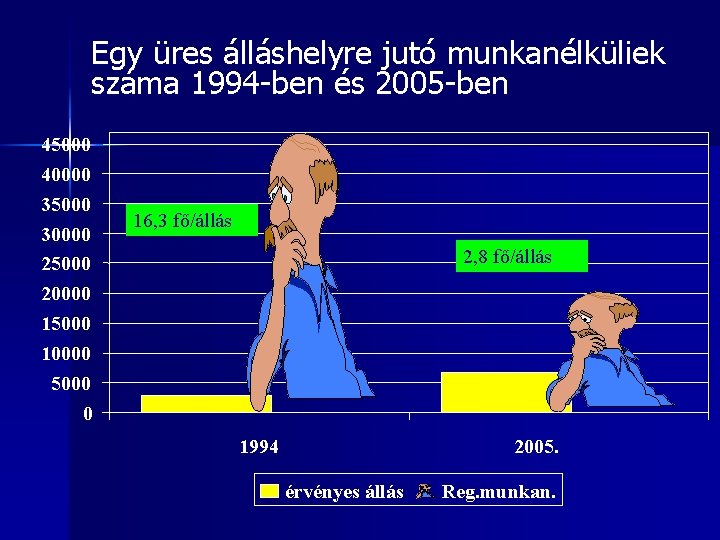 Egy üres álláshelyre jutó munkanélküliek száma 1994-ben és 2005-ben

45000
40000
35000
30000
25000
20000
15000
10000
5000
0

16,3 fő/állás

2,8 fő/állás

1994

2005.

érvényes állás Reg.munkan.